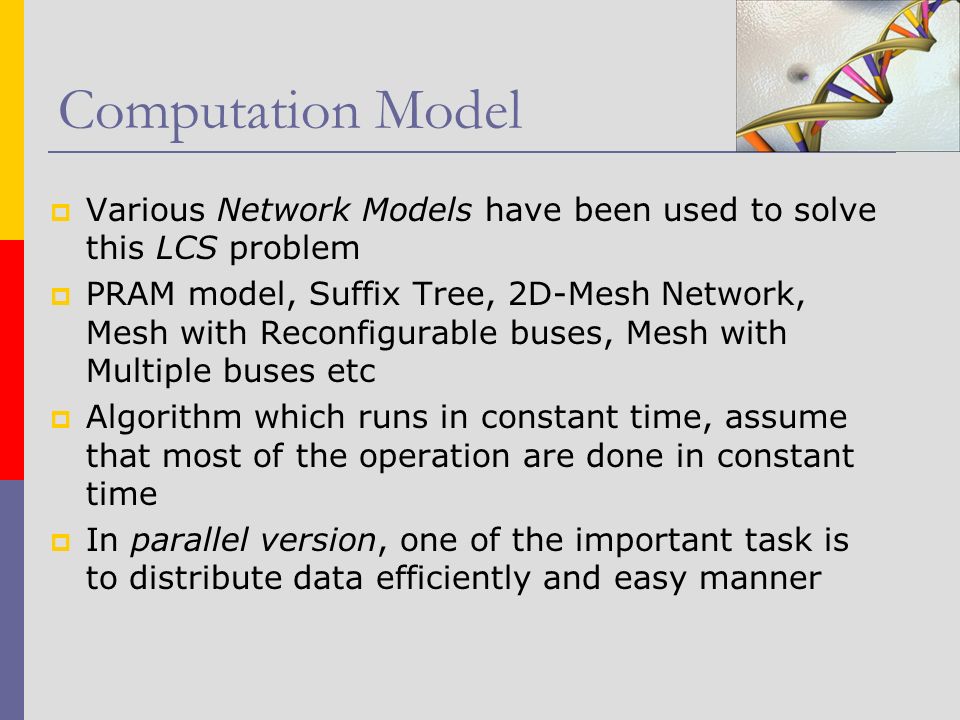 Computation Model

Various Network Models have been used to solve this LCS problem

PRAM model, Suffix Tree, 2D-Mesh Network, Mesh with Reconfigurable buses, Mesh with Multiple buses etc

Algorithm which runs in constant time, assume that most of the operation are done in constant time

In parallel version, one of the important task is to distribute data efficiently and easy manner